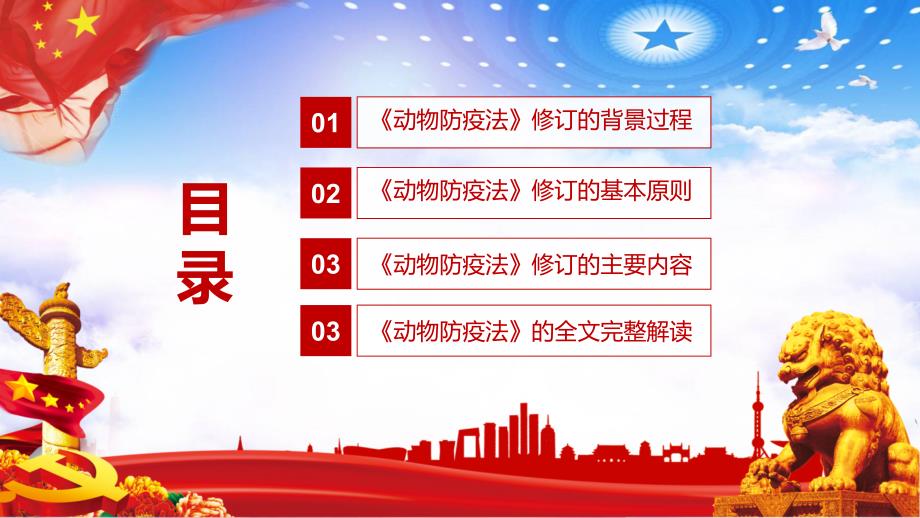 目录

01 《动物防疫法》修订的背景过程

02 《动物防疫法》修订的基本原则

03 《动物防疫法》修订的主要内容

03 《动物防疫法》的全文完整解读